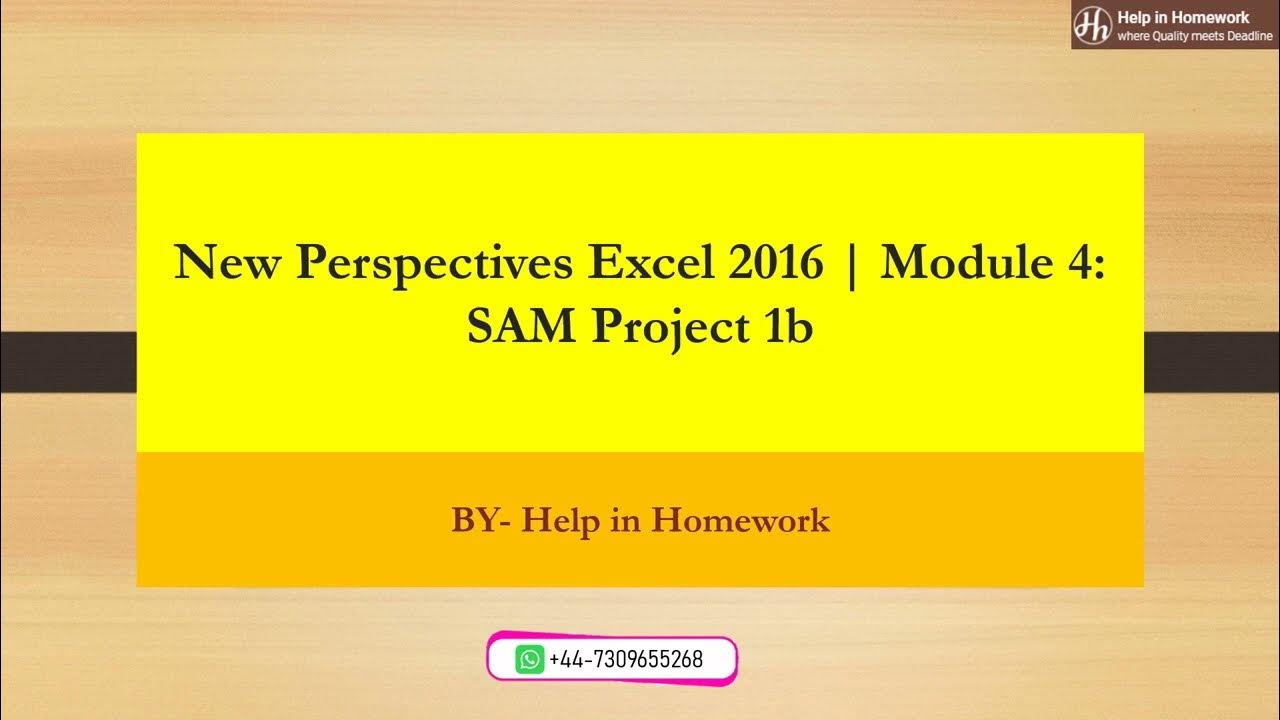 Hh Help in Homework
where Quality meets Deadline

New Perspectives Excel 2016 | Module 4: SAM Project 1b

BY- Help in Homework

+44-7309655268